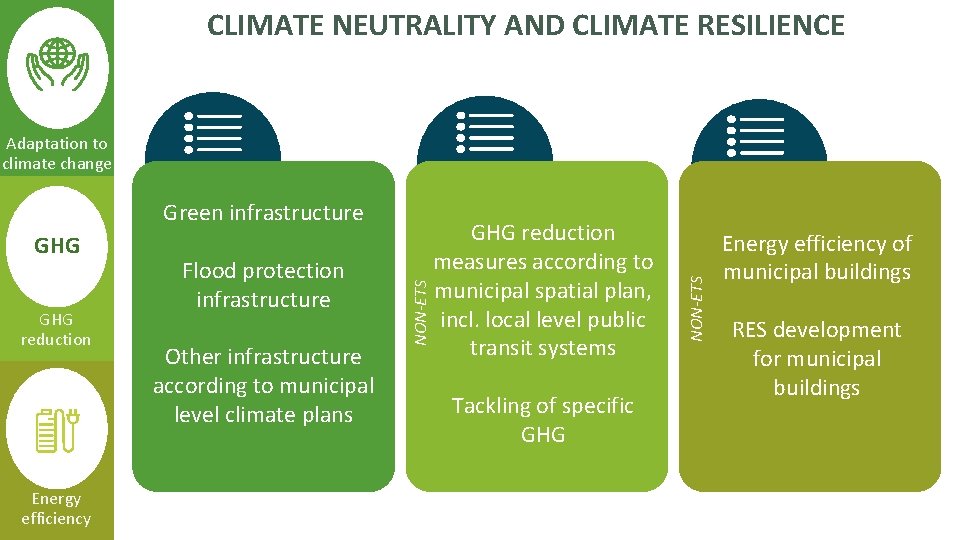 CLIMATE NEUTRALITY AND CLIMATE RESILIENCE

Adaptation to climate change

GHG

GHG reduction

Energy efficiency

Green infrastructure

Flood protection infrastructure

Other infrastructure according to municipal level climate plans

NON-ETS

GHG reduction measures according to municipal spatial plan, incl. local level public transit systems

Tackling of specific GHG

NON-ETS

Energy efficiency of municipal buildings

RES development for municipal buildings